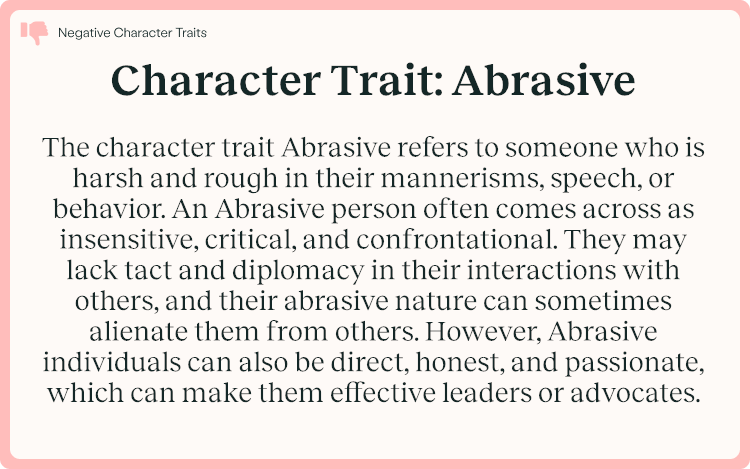 Negative Character Traits

Character Trait: Abrasive

The character trait Abrasive refers to someone who is harsh and rough in their mannerisms, speech, or behavior. An Abrasive person often comes across as insensitive, critical, and confrontational. They may lack tact and diplomacy in their interactions with others, and their abrasive nature can sometimes alienate them from others. However, Abrasive individuals can also be direct, honest, and passionate, which can make them effective leaders or advocates.